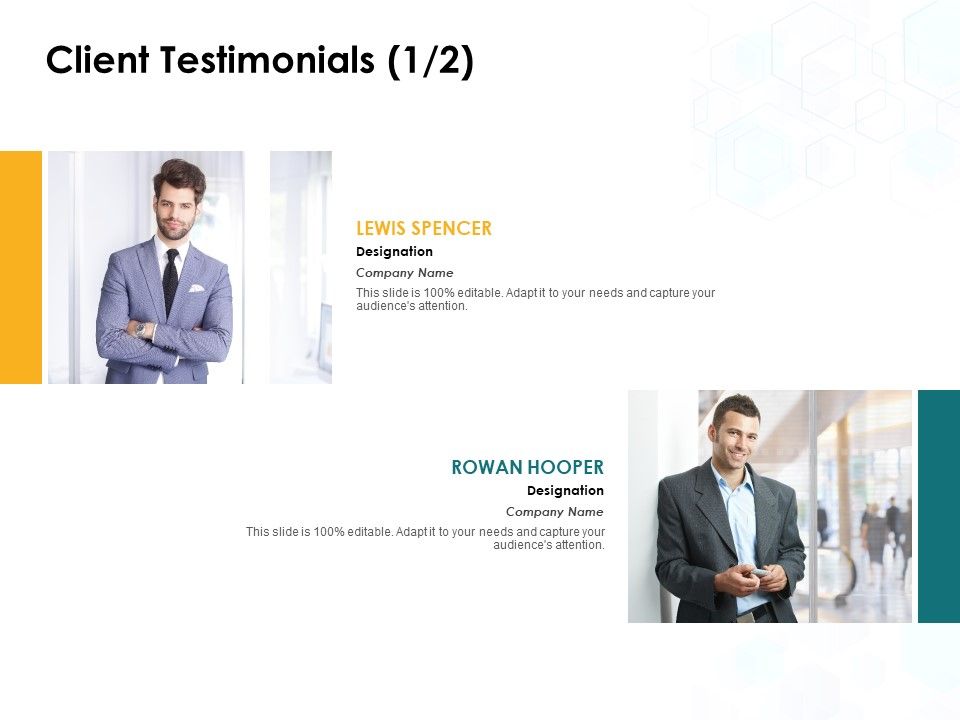 Client Testimonials (1/2)

LEWIS SPENCER
Designation
Company Name
This slide is 100% editable. Adapt it to your needs and capture your audience's attention.

ROWAN HOOPER
Designation
Company Name
This slide is 100% editable. Adapt it to your needs and capture your audience's attention.